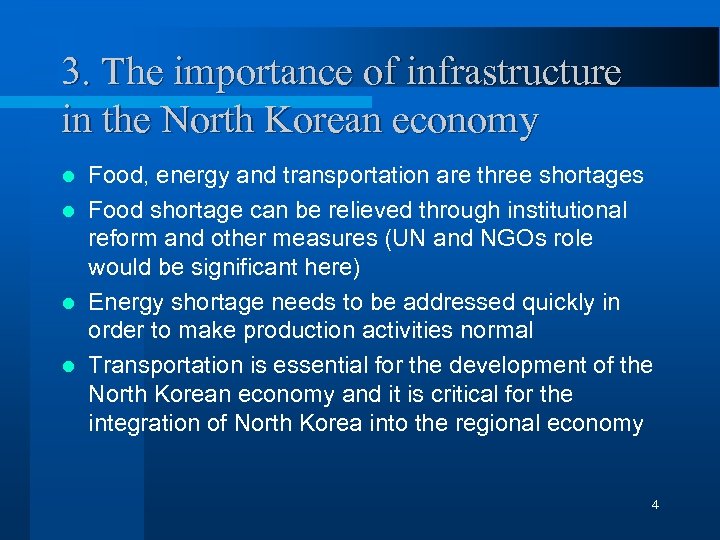 3. The importance of infrastructure in the North Korean economy

- Food, energy and transportation are three shortages
- Food shortage can be relieved through institutional reform and other measures (UN and NGOs role would be significant here)
- Energy shortage needs to be addressed quickly in order to make production activities normal
- Transportation is essential for the development of the North Korean economy and it is critical for the integration of North Korea into the regional economy

4